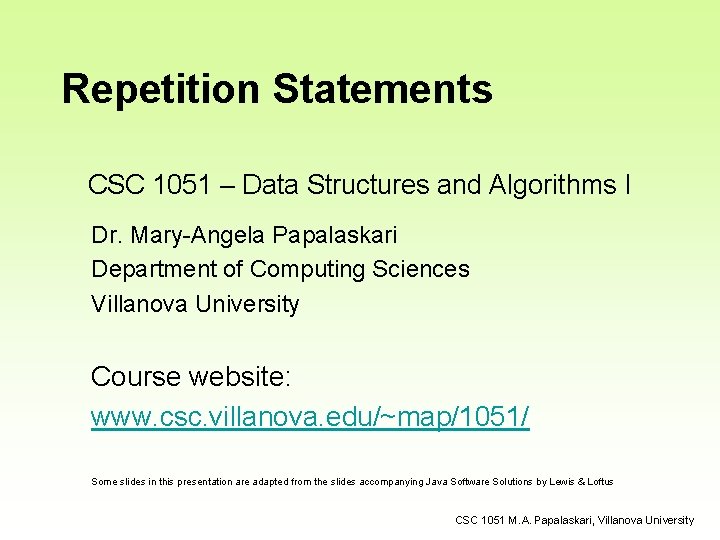 Repetition Statements

CSC 1051 – Data Structures and Algorithms I

Dr. Mary-Angela Papalaskari
Department of Computing Sciences
Villanova University

Course website:
www.csc.villanova.edu/~map/1051/

Some slides in this presentation are adapted from the slides accompanying Java Software Solutions by Lewis & Loftus

CSC 1051 M.A. Papalaskari, Villanova University